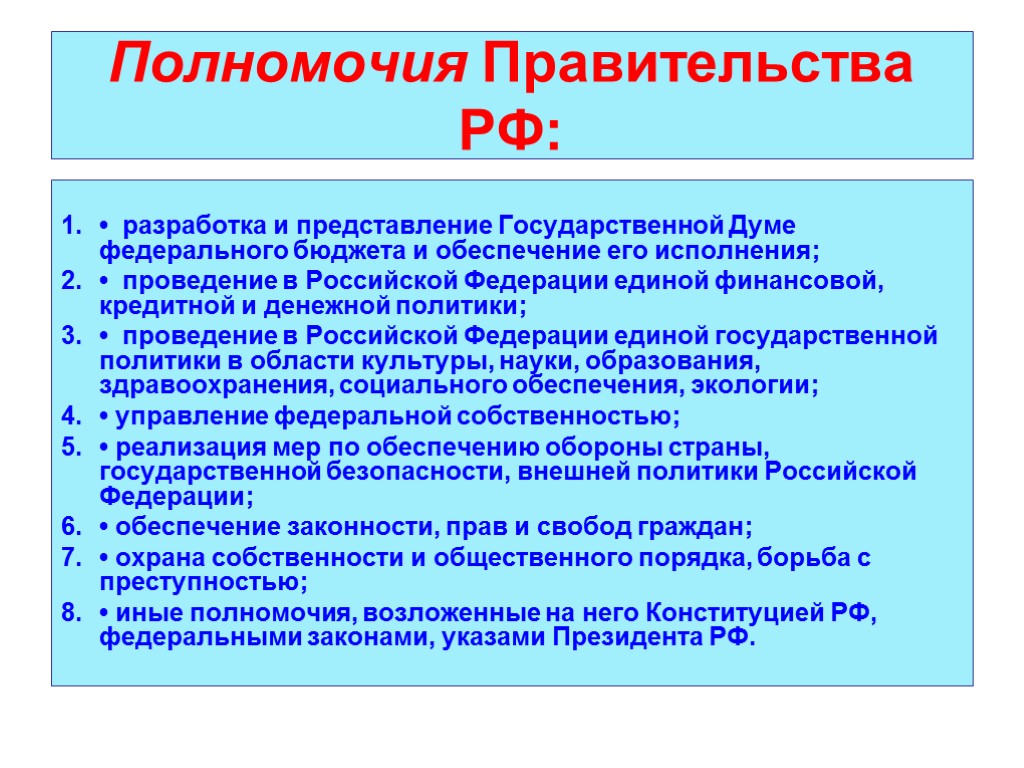 Полномочия Правительства РФ:

1. • разработка и представление Государственной Думе федерального бюджета и обеспечение его исполнения;
2. • проведение в Российской Федерации единой финансовой, кредитной и денежной политики;
3. • проведение в Российской Федерации единой государственной политики в области культуры, науки, образования, здравоохранения, социального обеспечения, экологии;
4. • управление федеральной собственностью;
5. • реализация мер по обеспечению обороны страны, государственной безопасности, внешней политики Российской Федерации;
6. • обеспечение законности, прав и свобод граждан;
7. • охрана собственности и общественного порядка, борьба с преступностью;
8. • иные полномочия, возложенные на него Конституцией РФ, федеральными законами, указами Президента РФ.